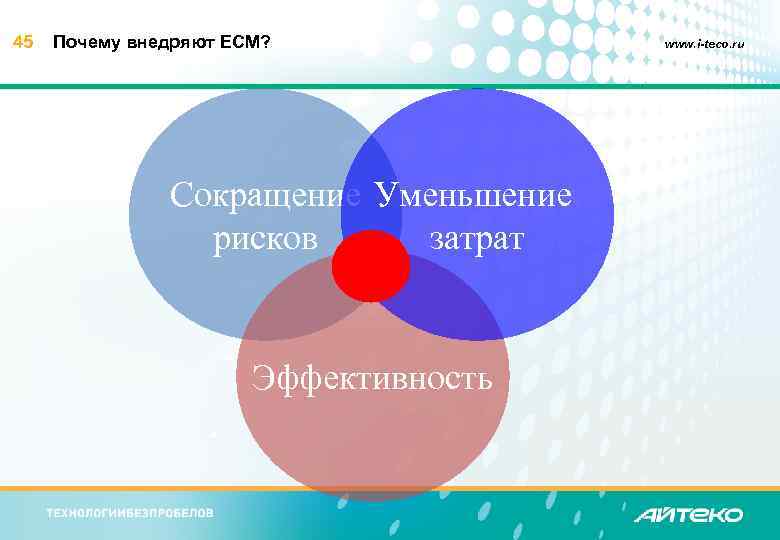 45 Почему внедряют ECM?

www.i-teco.ru

Сокращение рисков

Уменьшение затрат

Эффективность

ТЕХНОЛОГИИБЕЗПРОБЕЛОВ

АЙТЕКО